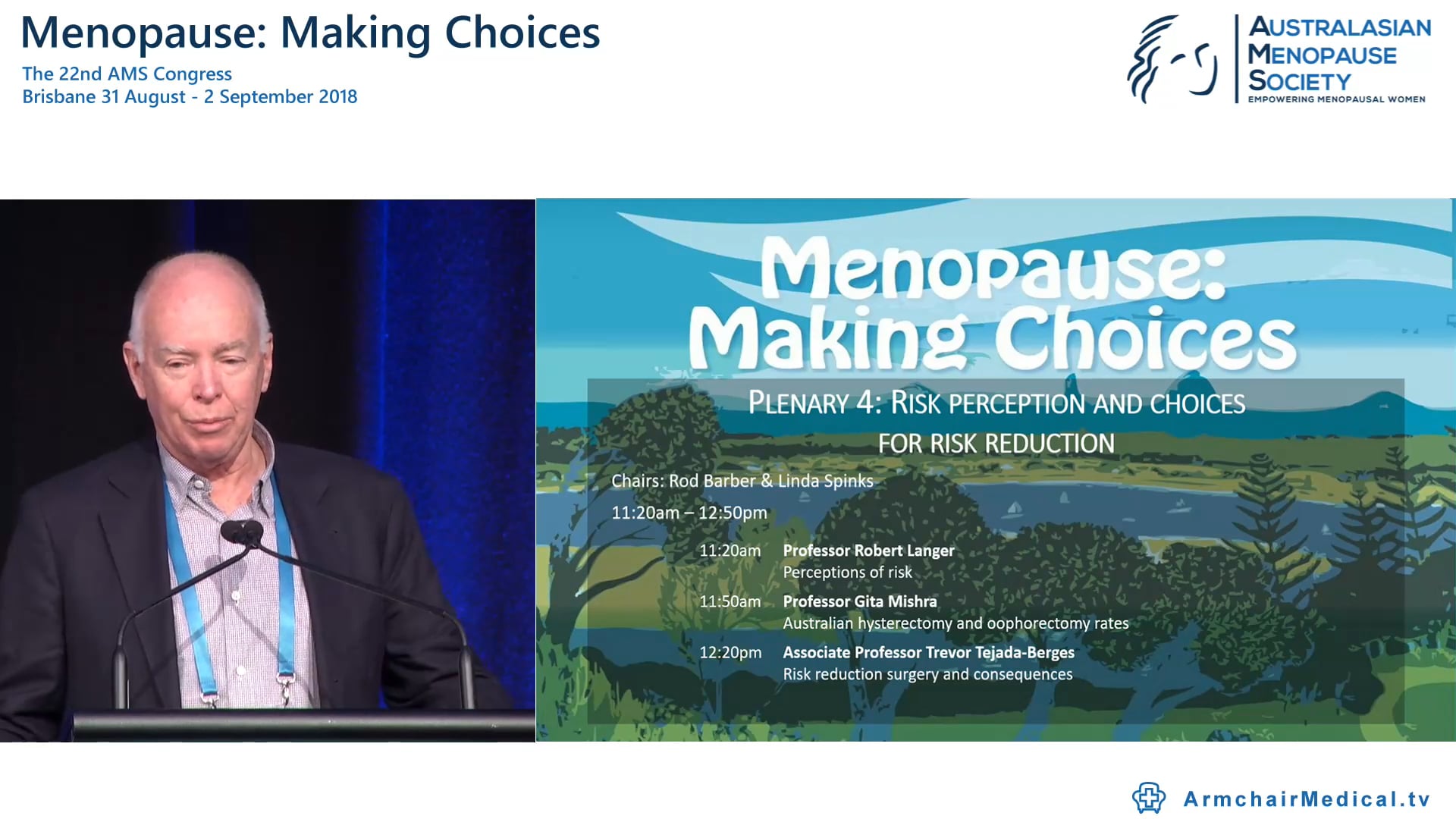 Menopause: Making Choices
The 22nd AMS Congress
Brisbane 31 August - 2 September 2018

AUSTRALASIAN MENOPAUSE SOCIETY
EMPOWERING MENOPAUSAL WOMEN

Menopause: Making Choices

PLENARY 4: RISK PERCEPTION AND CHOICES FOR RISK REDUCTION

Chairs: Rod Barber & Linda Spinks
11:20am – 12:50pm

11:20am Professor Robert Langer
Perceptions of risk
11:50am Professor Gita Mishra
Australian hysterectomy and oophorectomy rates
12:20pm Associate Professor Trevor Tejada-Berges
Risk reduction surgery and consequences

ArmchairMedical.tv